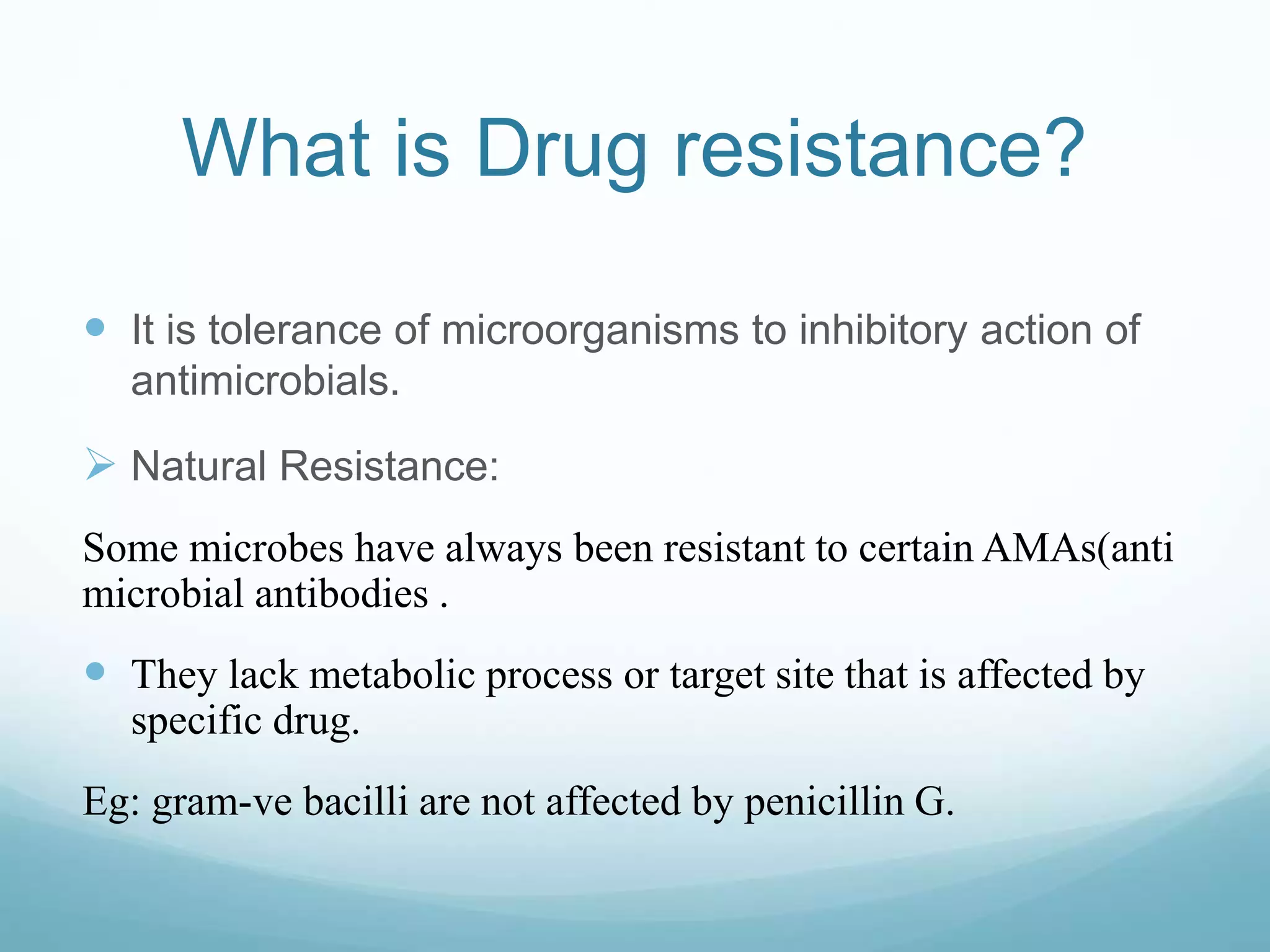 What is Drug resistance?

It is tolerance of microorganisms to inhibitory action of antimicrobials.

Natural Resistance:

Some microbes have always been resistant to certain AMAs(anti microbial antibodies .

They lack metabolic process or target site that is affected by specific drug.

Eg: gram-ve bacilli are not affected by penicillin G.